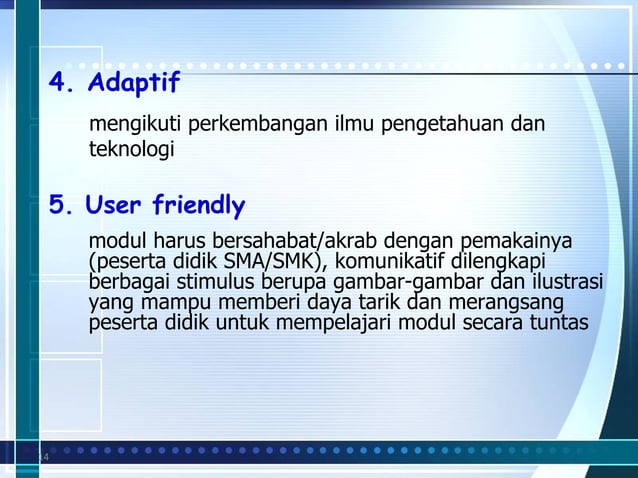 4. Adaptif

mengikuti perkembangan ilmu pengetahuan dan teknologi

5. User friendly

modul harus bersahabat/akrab dengan pemakainya (peserta didik SMA/SMK), komunikatif dilengkapi berbagai stimulus berupa gambar-gambar dan ilustrasi yang mampu memberi daya tarik dan merangsang peserta didik untuk mempelajari modul secara tuntas

14